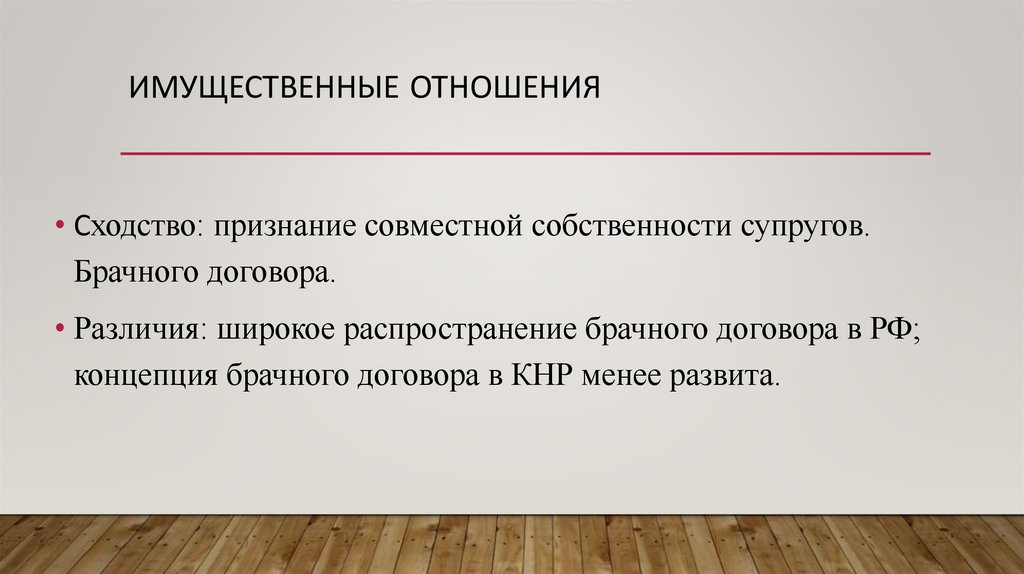 ИМУЩЕСТВЕННЫЕ ОТНОШЕНИЯ

• Сходство: признание совместной собственности супругов. Брачного договора.

• Различия: широкое распространение брачного договора в РФ; концепция брачного договора в КНР менее развита.